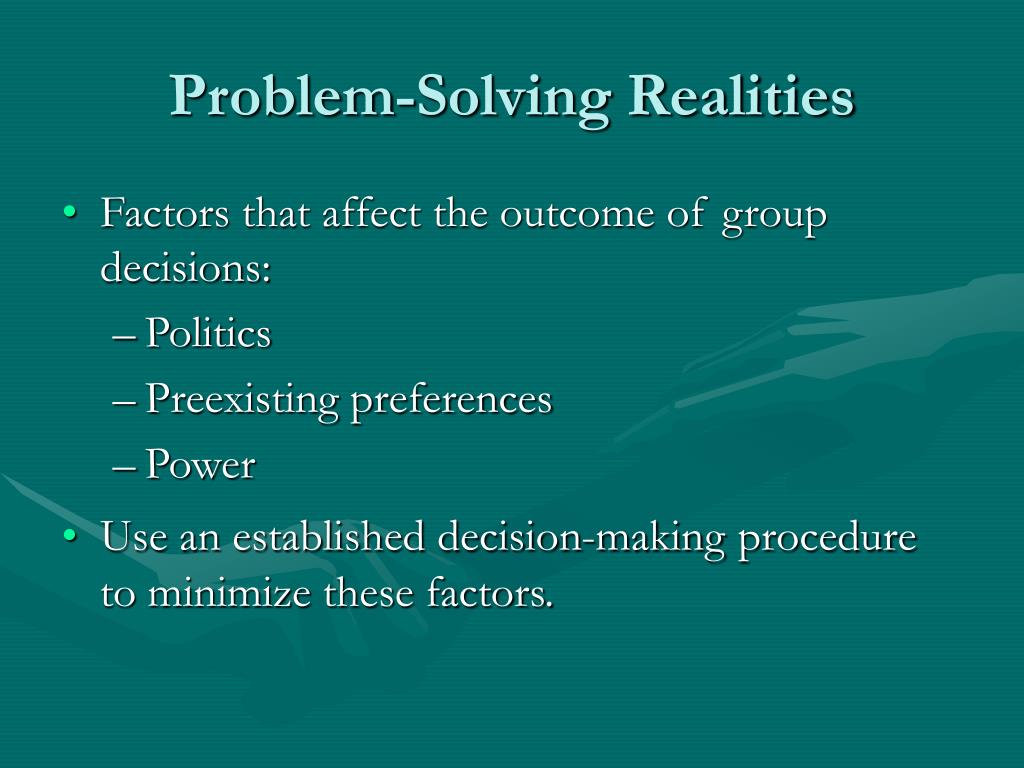 Problem-Solving Realities

• Factors that affect the outcome of group decisions:
– Politics
– Preexisting preferences
– Power

• Use an established decision-making procedure to minimize these factors.